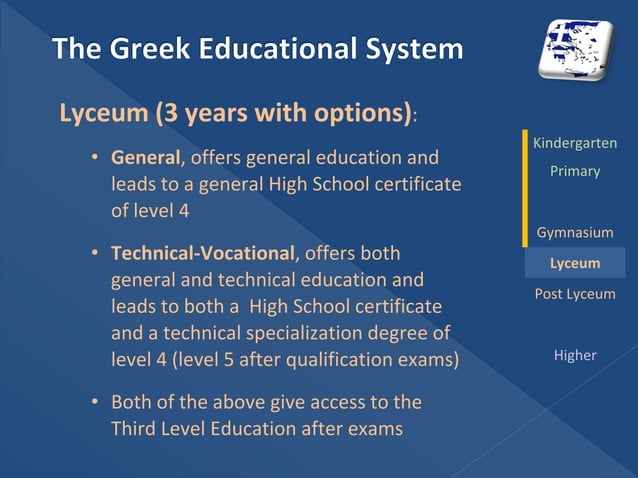 The Greek Educational System

Lyceum (3 years with options):

• General, offers general education and leads to a general High School certificate of level 4

• Technical-Vocational, offers both general and technical education and leads to both a High School certificate and a technical specialization degree of level 4 (level 5 after qualification exams)

• Both of the above give access to the Third Level Education after exams

Kindergarten
Primary
Gymnasium
Lyceum
Post Lyceum
Higher